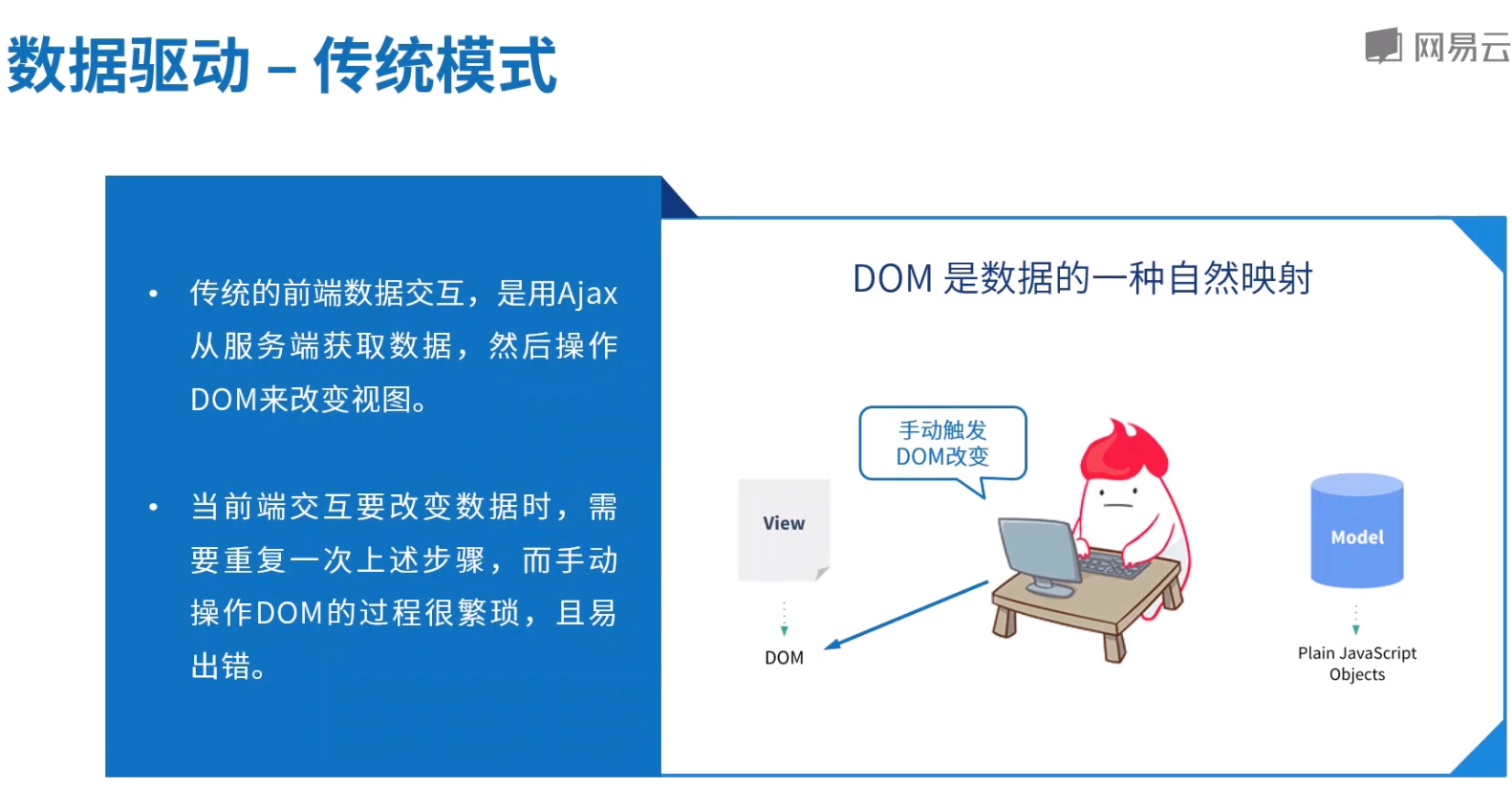 数据驱动 – 传统模式

网易云

• 传统的前端数据交互，是用Ajax从服务端获取数据，然后操作DOM来改变视图。

• 当前端交互要改变数据时，需要重复一次上述步骤，而手动操作DOM的过程很繁琐，且易出错。

DOM 是数据的一种自然映射

手动触发 DOM改变

View

DOM

Model

Plain JavaScript Objects